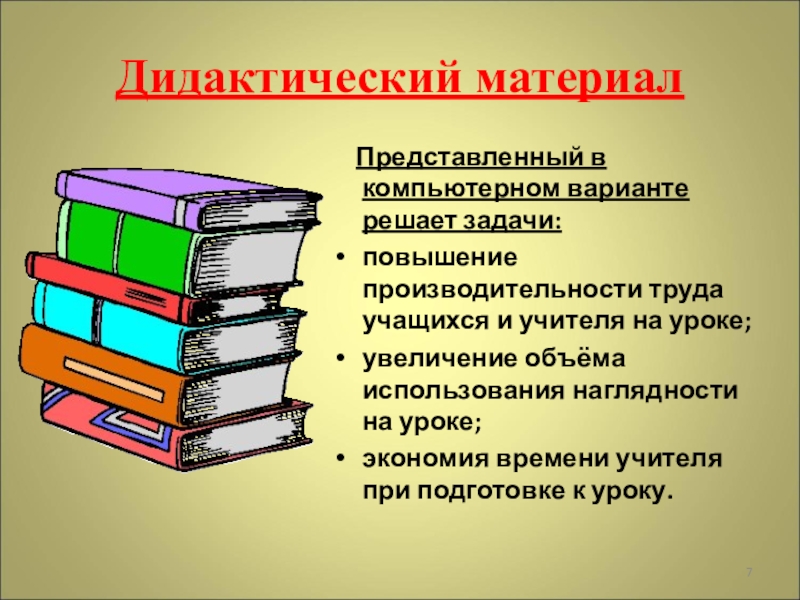 Дидактический материал

Представленный в компьютерном варианте решает задачи:

• повышение производительности труда учащихся и учителя на уроке;
• увеличение объёма использования наглядности на уроке;
• экономия времени учителя при подготовке к уроку.

7